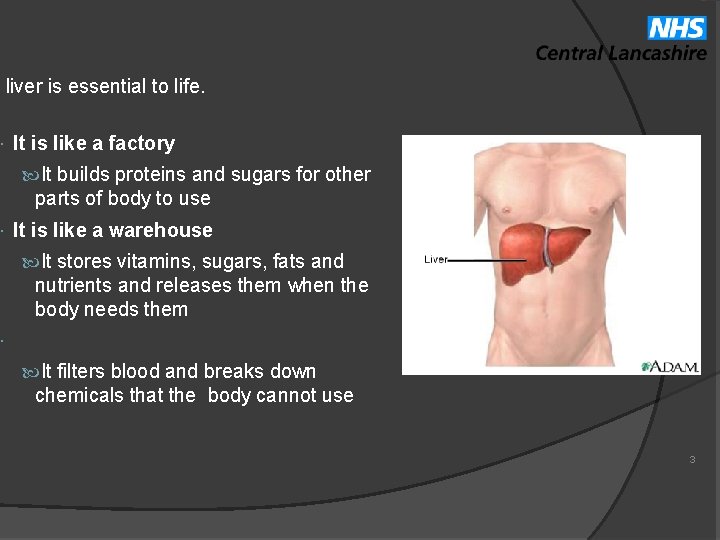 NHS
Central Lancashire

liver is essential to life.

It is like a factory

It builds proteins and sugars for other parts of body to use

It is like a warehouse

It stores vitamins, sugars, fats and nutrients and releases them when the body needs them

It filters blood and breaks down chemicals that the body cannot use

Liver

A.D.A.M.

3